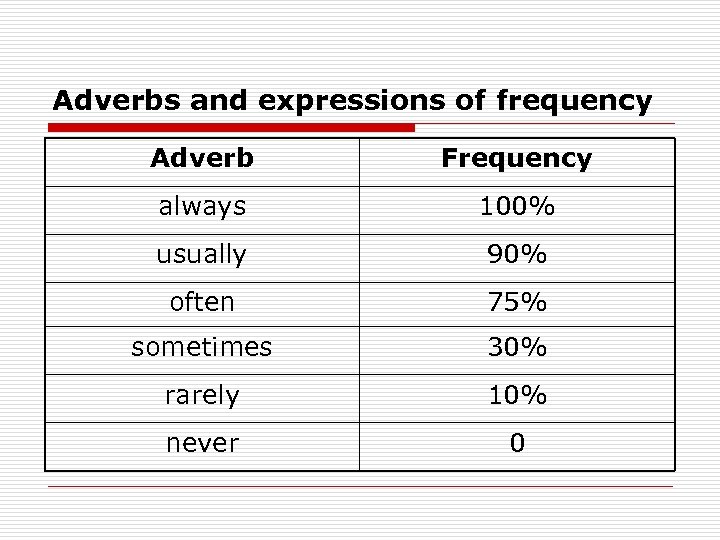 Adverbs and expressions of frequency

| Adverb | Frequency |
|---|---|
| always | 100% |
| usually | 90% |
| often | 75% |
| sometimes | 30% |
| rarely | 10% |
| never | 0 |